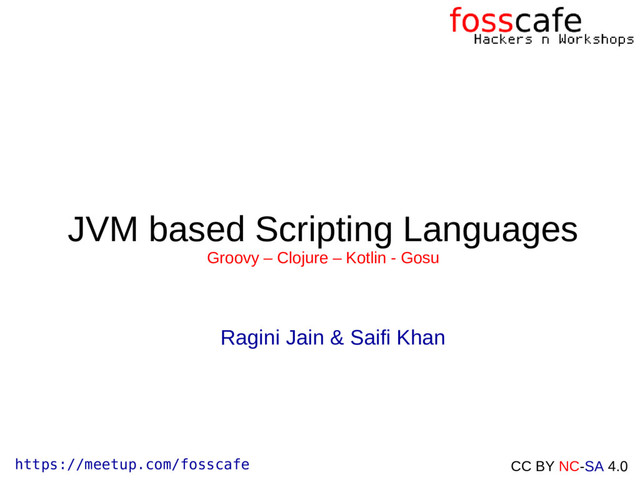 fosscafe
Hackers n Workshops

JVM based Scripting Languages
Groovy – Clojure – Kotlin - Gosu

Ragini Jain & Saifi Khan

https://meetup.com/fosscafe

CC BY NC-SA 4.0